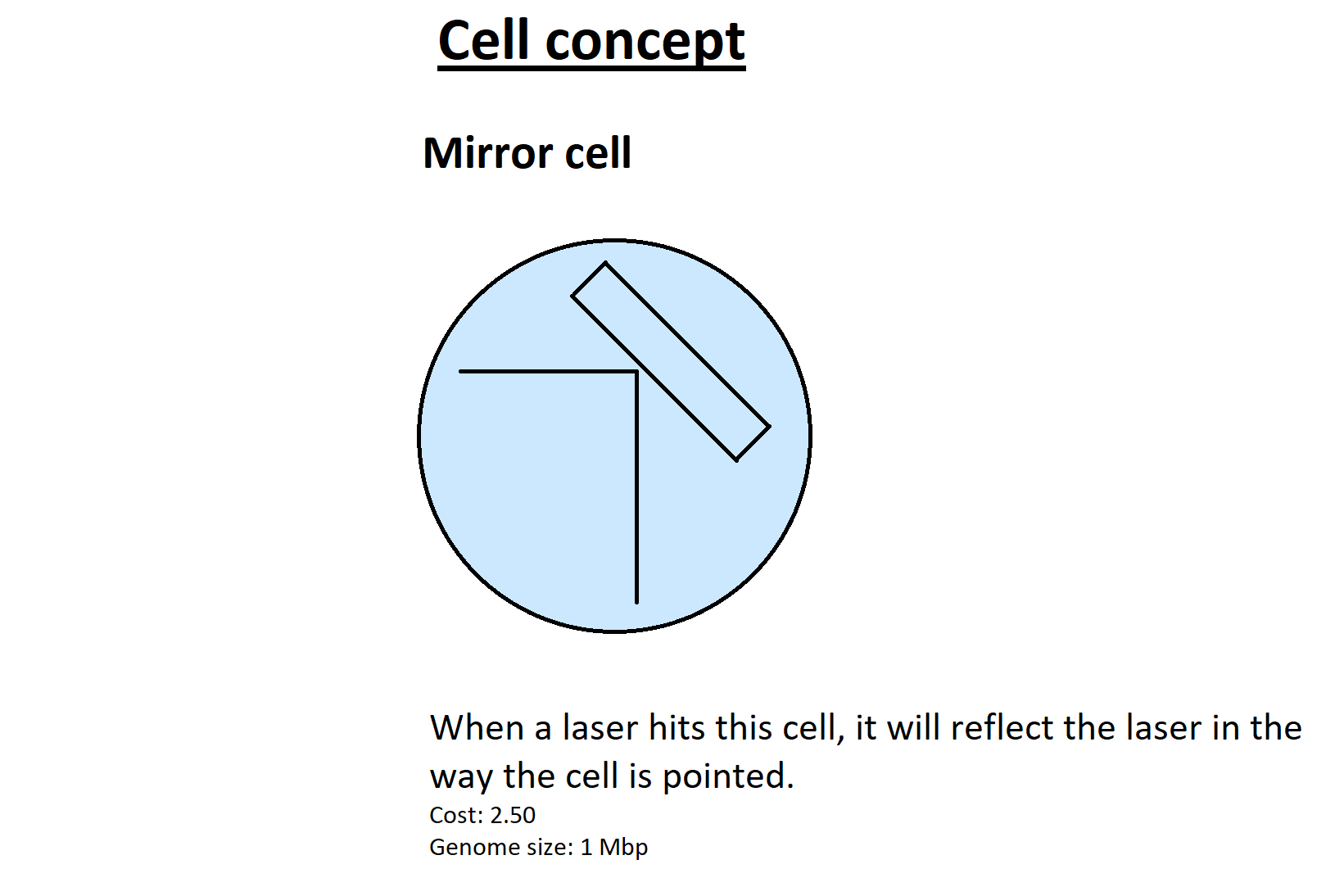 Cell concept

Mirror cell

When a laser hits this cell, it will reflect the laser in the way the cell is pointed.
Cost: 2.50
Genome size: 1 Mbp